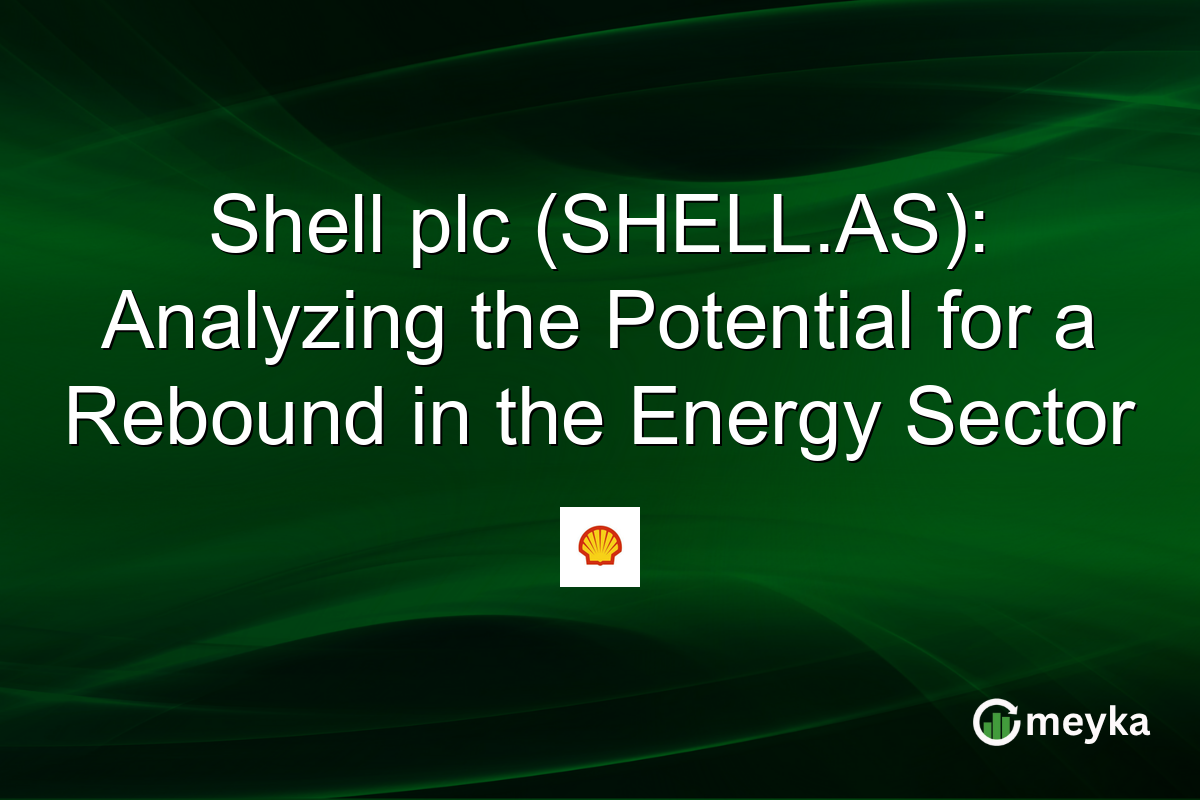 Shell plc (SHELL.AS): Analyzing the Potential for a Rebound in the Energy Sector

meyka